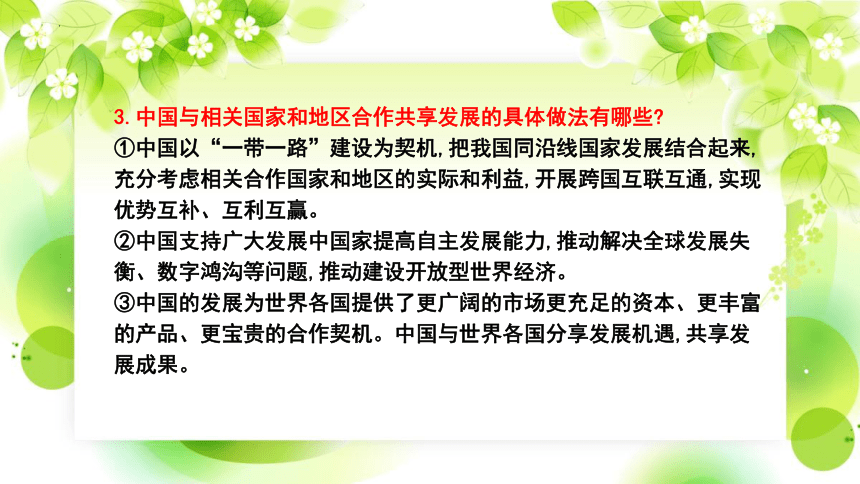 3. 中国与相关国家和地区合作共享发展的具体做法有哪些?
①中国以“一带一路”建设为契机,把我国同沿线国家发展结合起来,充分考虑相关合作国家和地区的实际和利益,开展跨国互联互通,实现优势互补、互利互赢。
②中国支持广大发展中国家提高自主发展能力,推动解决全球发展失衡、数字鸿沟等问题,推动建设开放型世界经济。
③中国的发展为世界各国提供了更广阔的市场更充足的资本、更丰富的产品、更宝贵的合作契机。中国与世界各国分享发展机遇,共享发展成果。